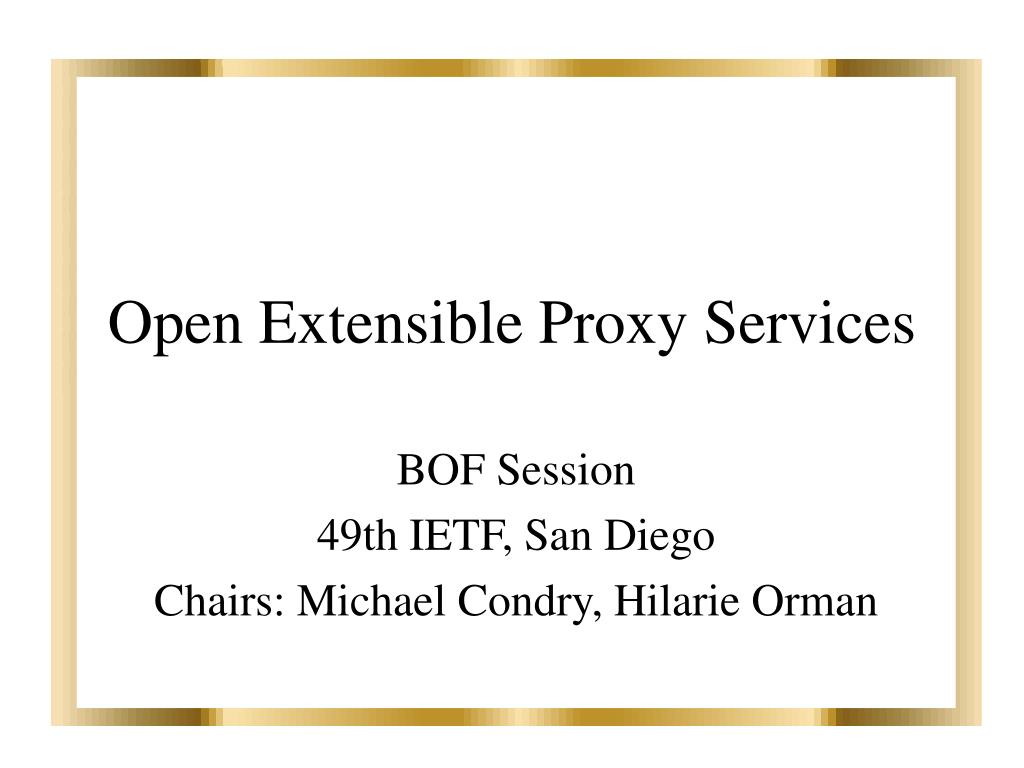 Open Extensible Proxy Services

BOF Session
49th IETF, San Diego
Chairs: Michael Condry, Hilarie Orman